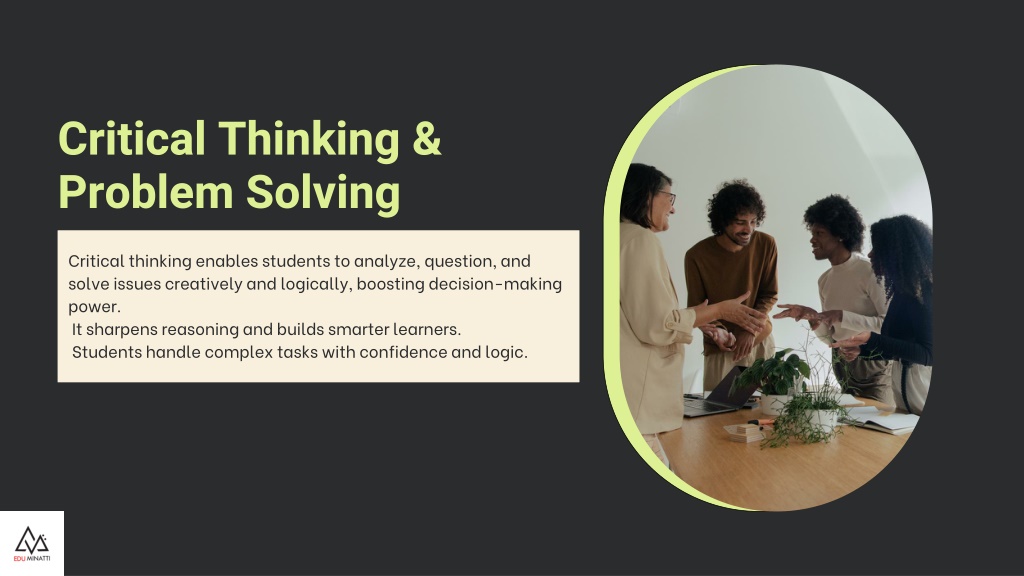 Critical Thinking & Problem Solving

Critical thinking enables students to analyze, question, and solve issues creatively and logically, boosting decision-making power.
It sharpens reasoning and builds smarter learners.
Students handle complex tasks with confidence and logic.

EDU MINATTI